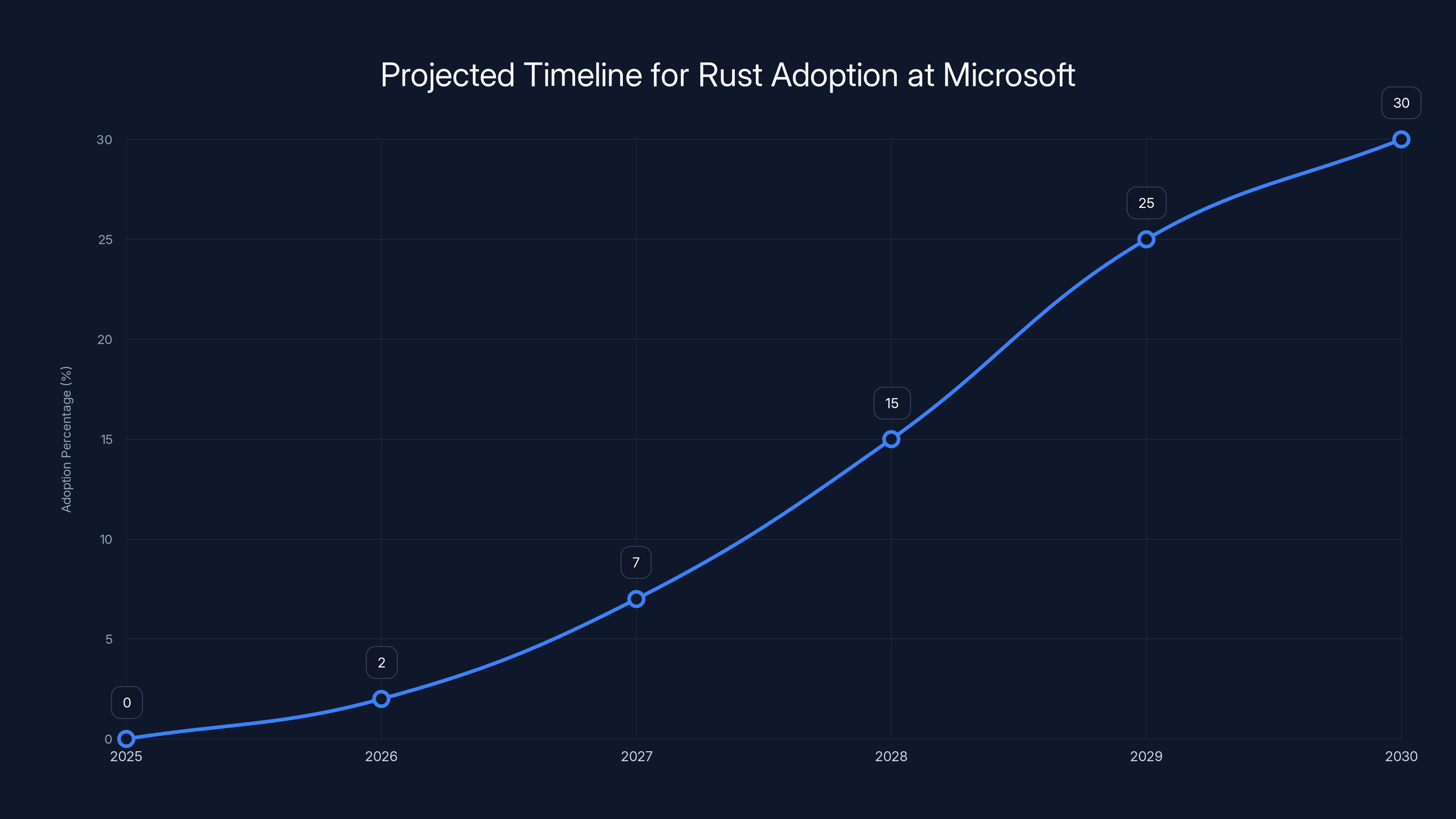 Projected Timeline for Rust Adoption at Microsoft

Adoption Percentage (%)

30
25
20
15
10
5
0

0
2
7
15
25
30

2025
2026
2027
2028
2029
2030